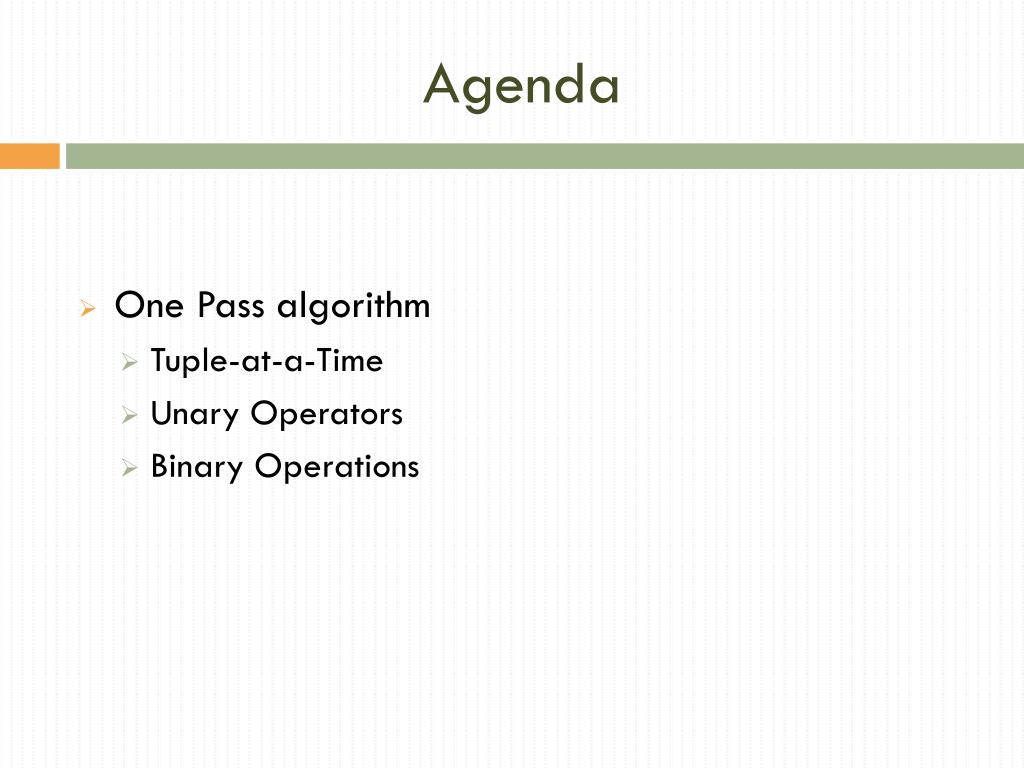 Agenda

One Pass algorithm

Tuple-at-a-Time

Unary Operators

Binary Operations